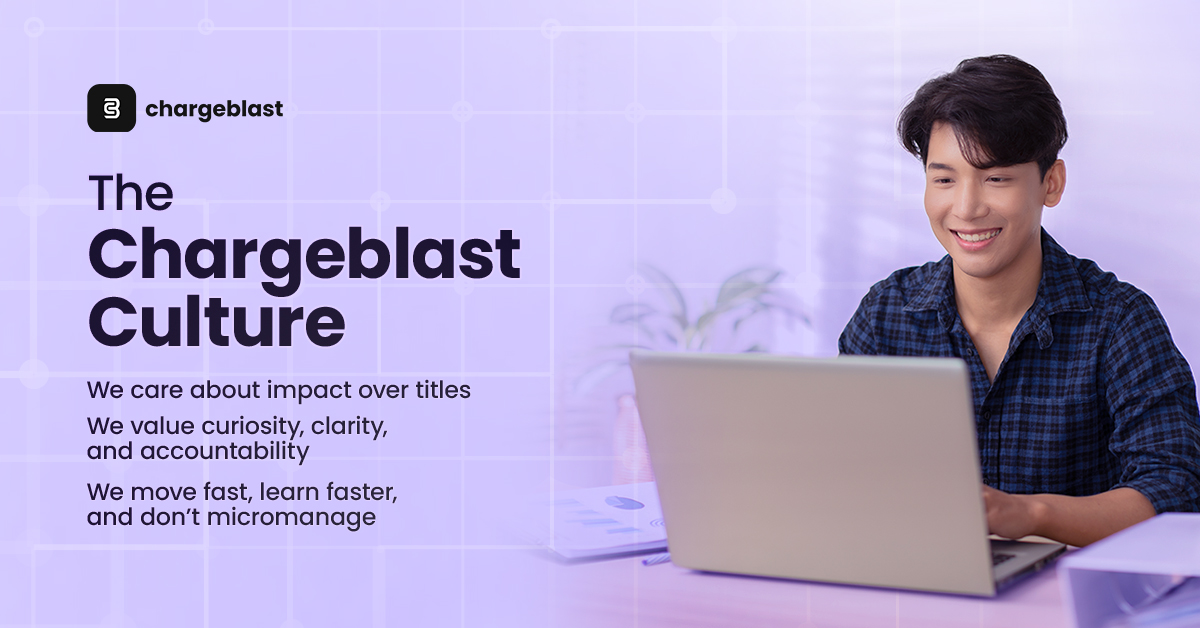 chargeblast

The Chargeblast Culture

We care about impact over titles

We value curiosity, clarity, and accountability

We move fast, learn faster, and don't micromanage